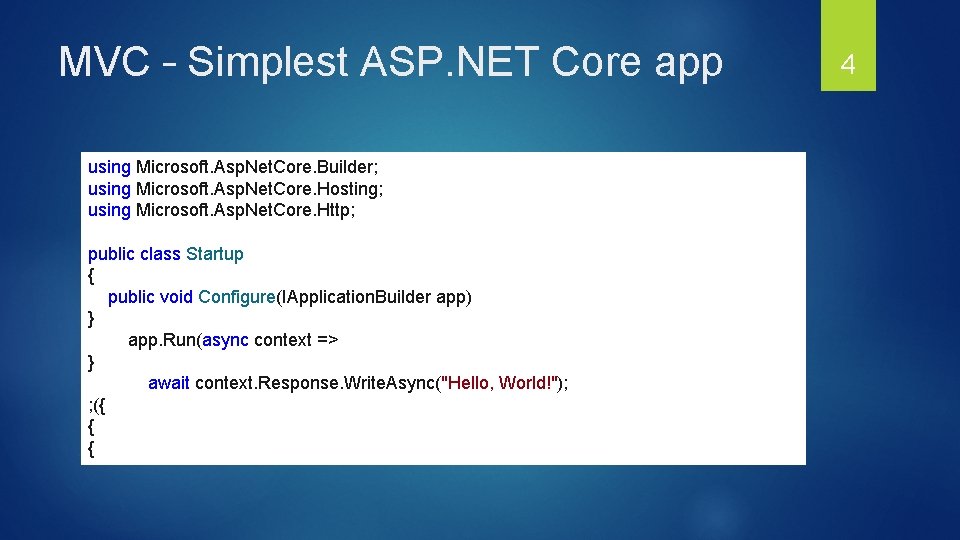 MVC – Simplest ASP.NET Core app

4

using Microsoft.AspNetCore.Builder;
using Microsoft.AspNetCore.Hosting;
using Microsoft.AspNetCore.Http;

public class Startup
{
public void Configure(IApplicationBuilder app)
}
app.Run(async context =>
}
await context.Response.WriteAsync("Hello, World!");
;({
{
{